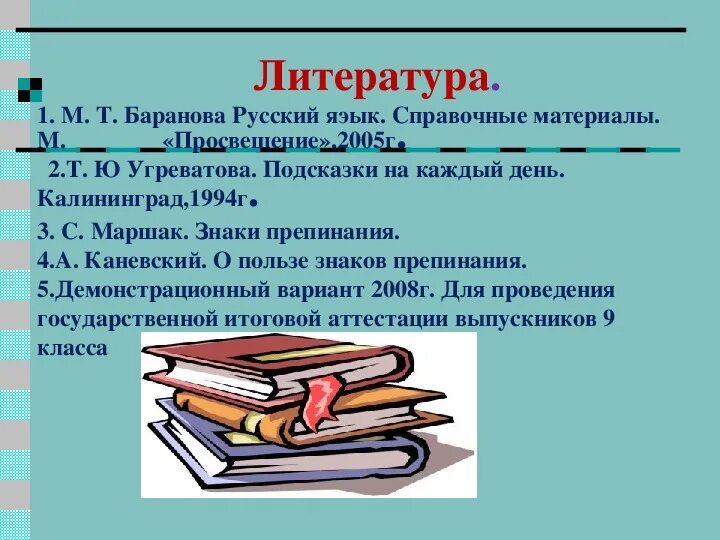 Литература.

1. М. Т. Баранова Русский яэык. Справочные материалы. М. «Просвещение».2005г.

2.Т. Ю Угреватова. Подсказки на каждый день. Калининград,1994г.

3. С. Маршак. Знаки препинания.
4.А. Каневский. О пользе знаков препинания.
5.Демонстрационный вариант 2008г. Для проведения государственной итоговой аттестации выпускников 9 класса